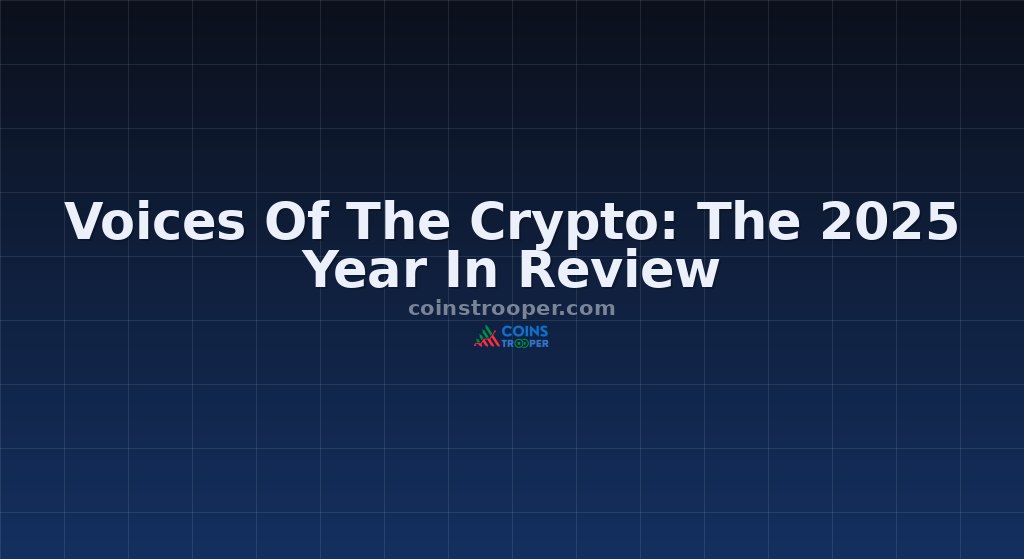 Voices Of The Crypto: The 2025 Year In Review

coinstrooper.com

COINS TROOPER